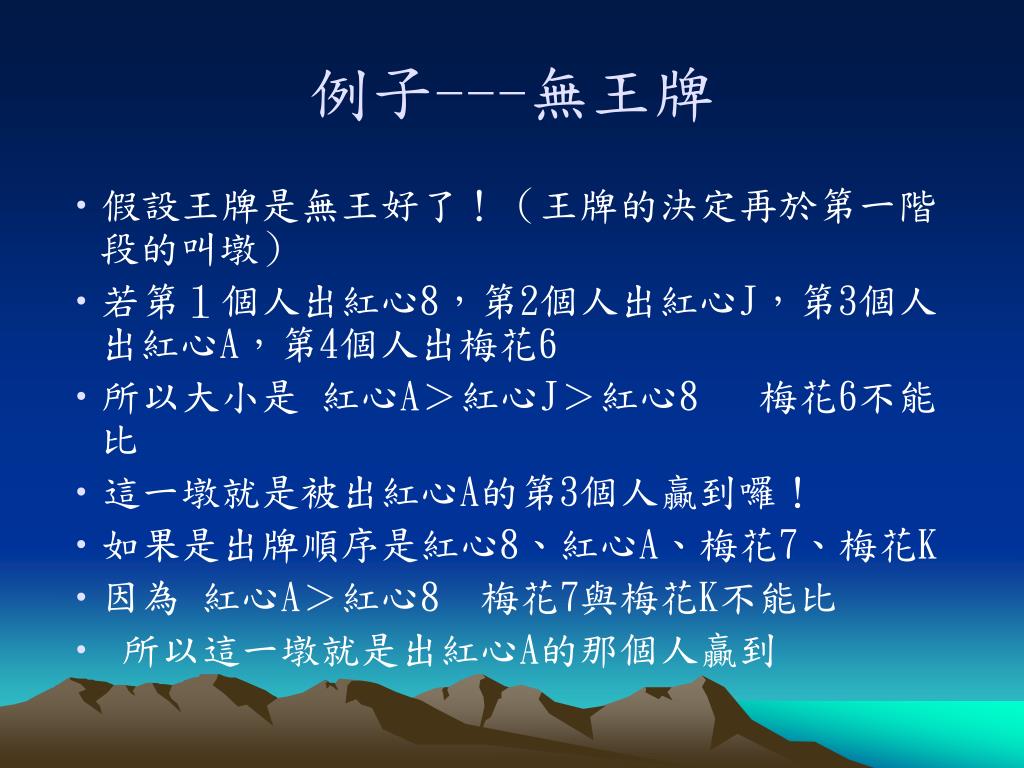 例子---無王牌

• 假設王牌是無王好了！（王牌的決定再於第一階段的叫墩）
• 若第１個人出紅心8，第2個人出紅心J，第3個人出紅心A，第4個人出梅花6
• 所以大小是 紅心A＞紅心J＞紅心8　　梅花6不能比
• 這一墩就是被出紅心A的第3個人贏到囉！
• 如果是出牌順序是紅心8、紅心A、梅花7、梅花K
• 因為 紅心A＞紅心8　梅花7與梅花K不能比
• 所以這一墩就是出紅心A的那個人贏到